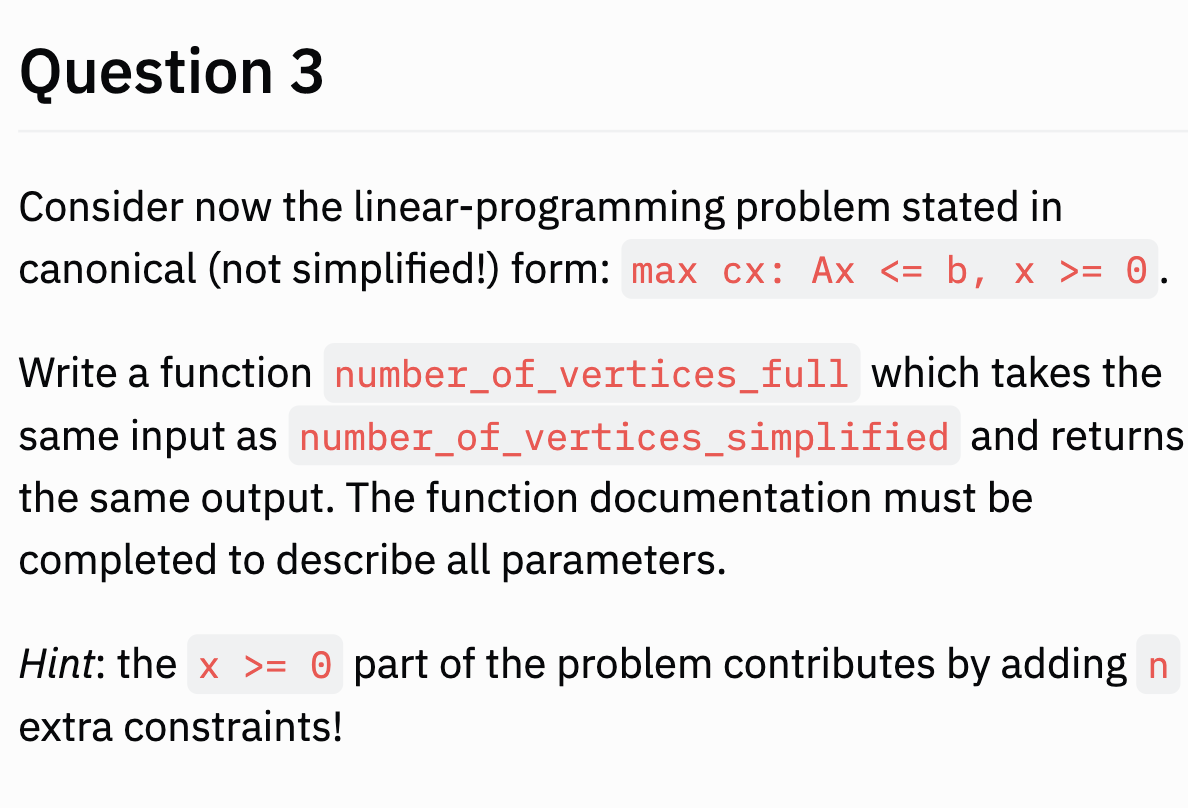 Question 3

Consider now the linear-programming problem stated in canonical (not simplified!) form: max cx: Ax <= b, x >= 0.

Write a function number_of_vertices_full which takes the same input as number_of_vertices_simplified and returns the same output. The function documentation must be completed to describe all parameters.

Hint: the x >= 0 part of the problem contributes by adding n extra constraints!